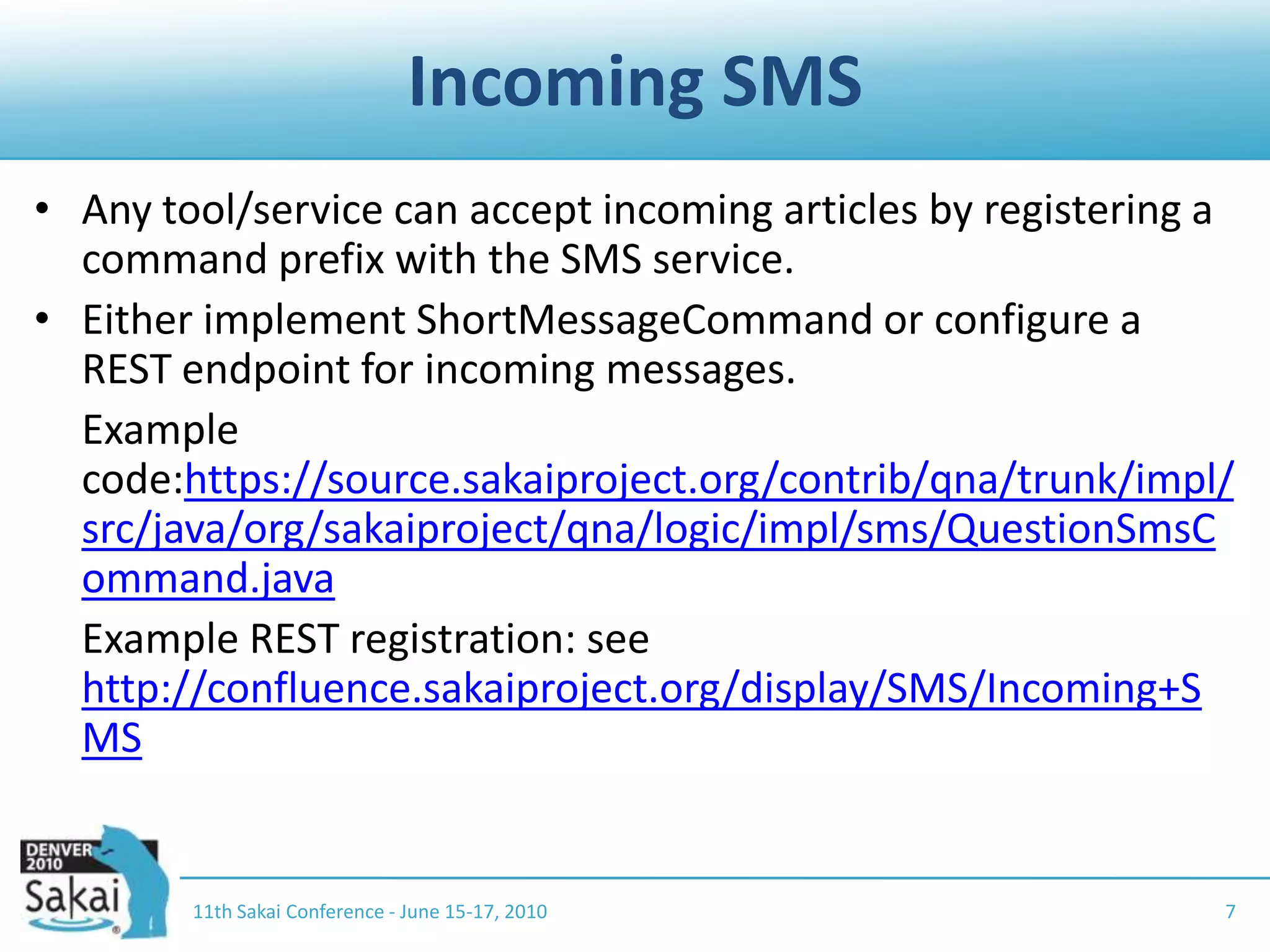 Incoming SMS

• Any tool/service can accept incoming articles by registering a command prefix with the SMS service.

• Either implement ShortMessageCommand or configure a REST endpoint for incoming messages.

Example code:https://source.sakaiproject.org/contrib/qna/trunk/impl/src/java/org/sakaiproject/qna/logic/impl/sms/QuestionSmsCommand.java

Example REST registration: see http://confluence.sakaiproject.org/display/SMS/Incoming+SMS

DENVER 2010 Sakai

11th Sakai Conference - June 15-17, 2010

7